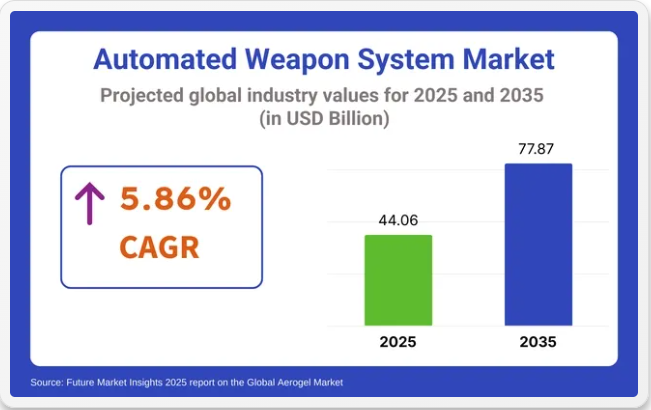 Automated Weapon System Market

Projected global industry values for 2025 and 2035 (in USD Billion)

↑ 5.86% CAGR

44.06

77.87

2025

2035

Source: Future Market Insights 2025 report on the Global Aerogel Market